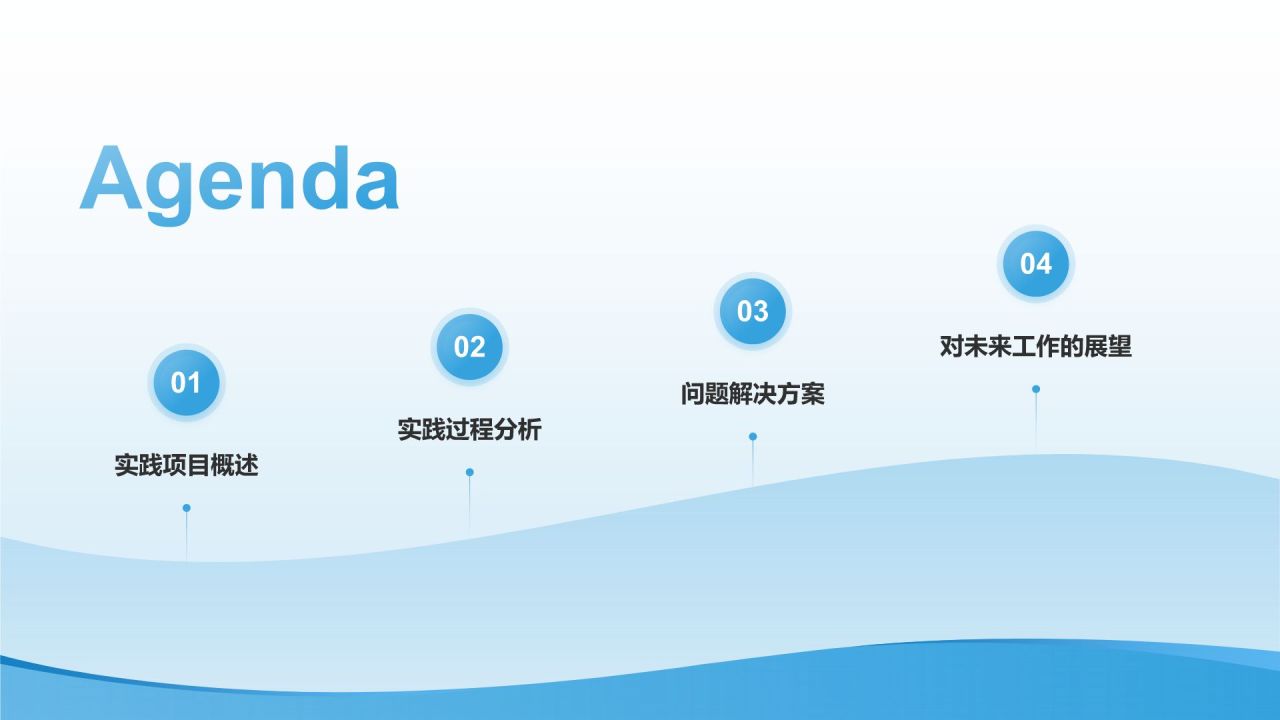 Agenda

01

实践项目概述

02

实践过程分析

03

问题解决方案

04

对未来工作的展望